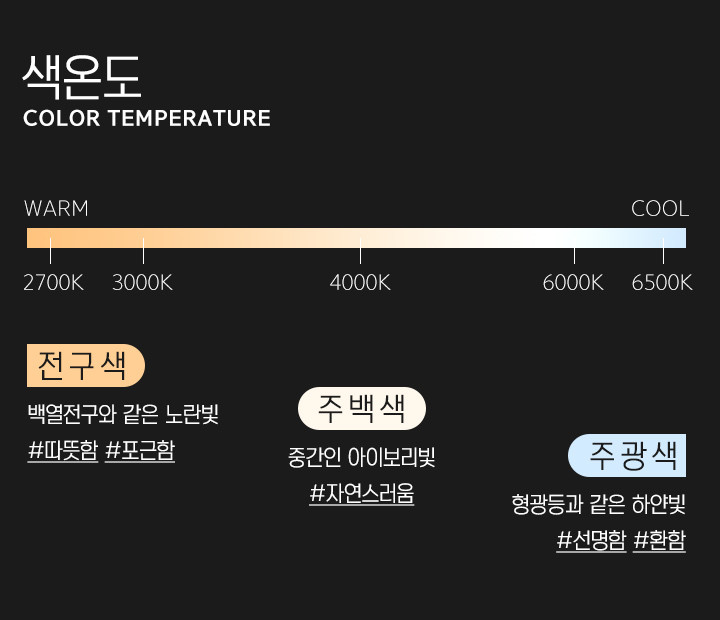 색온도
COLOR TEMPERATURE

WARM

COOL

2700K 3000K 4000K 6000K 6500K

전구색
백열전구와 같은 노란빛
#따뜻함 #포근함

주백색
중간인 아이보리빛
#자연스러움

주광색
형광등과 같은 하얀빛
#선명함 #환함